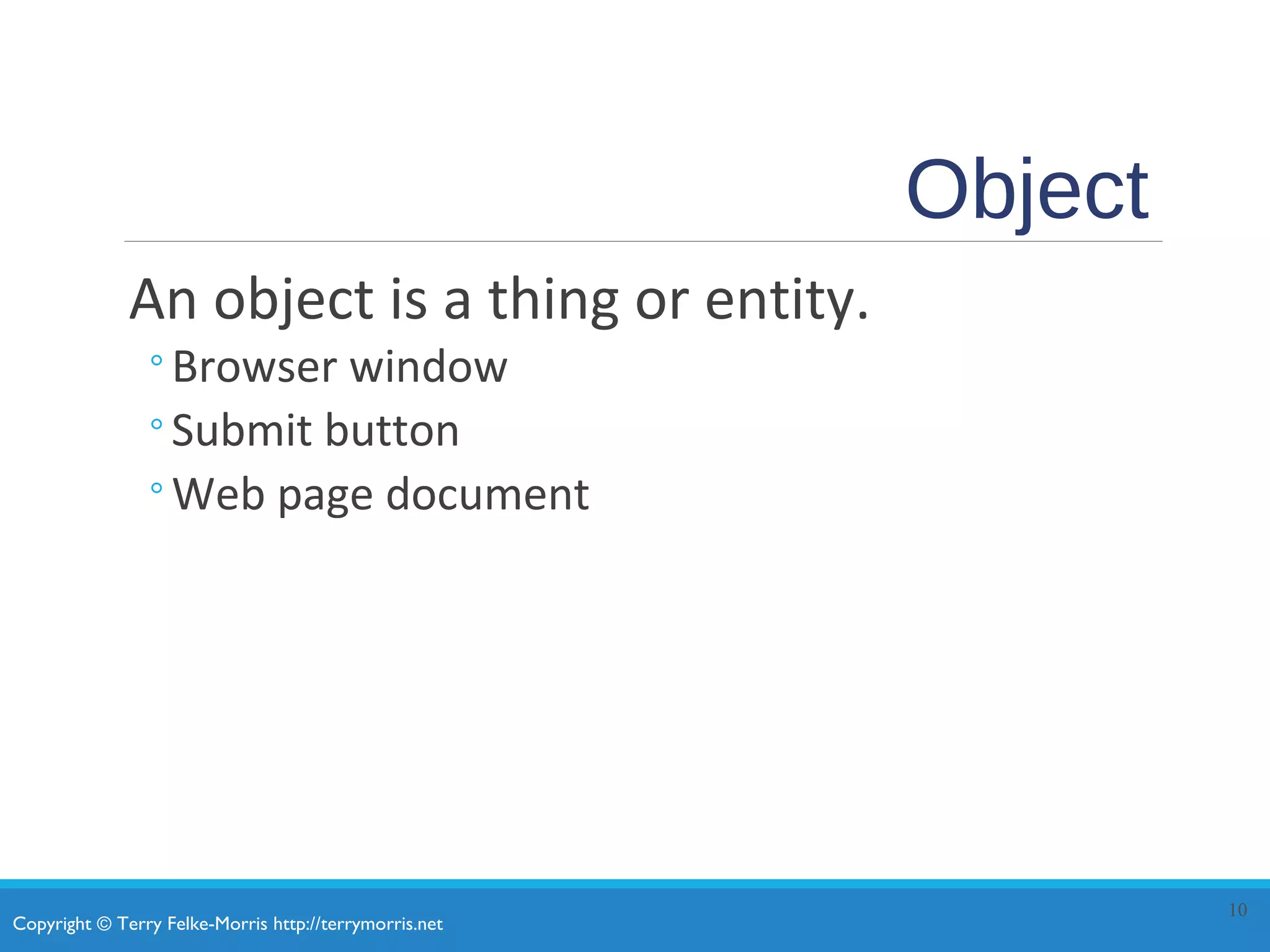 Object

An object is a thing or entity.

◦ Browser window
◦ Submit button
◦ Web page document

Copyright © Terry Felke-Morris http://terrymorris.net

10